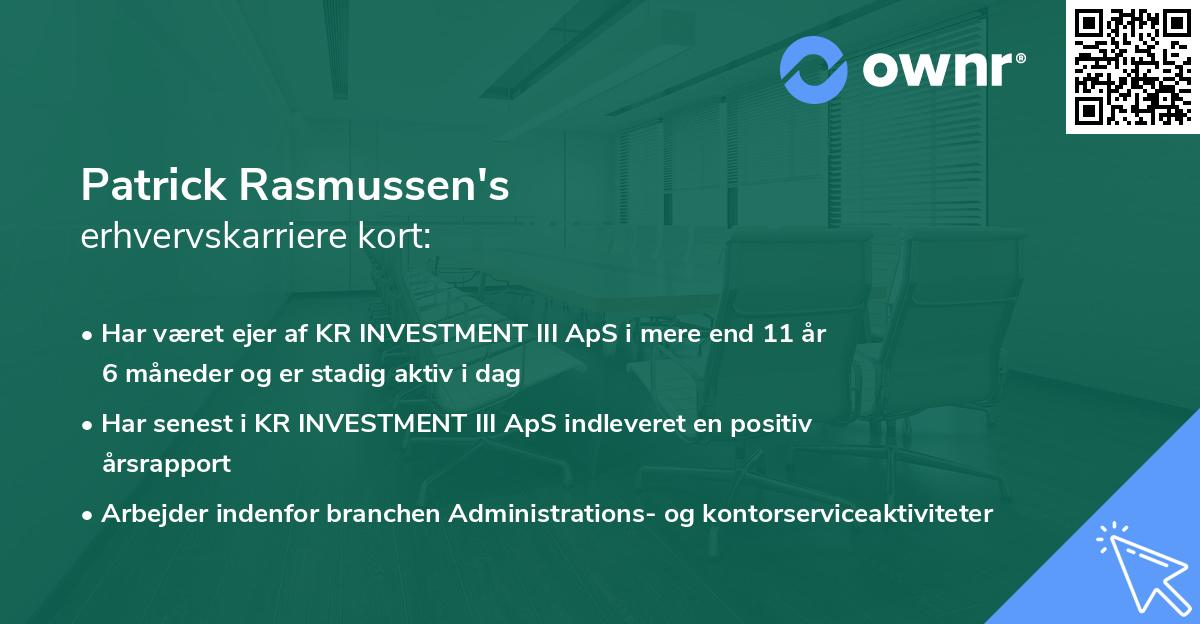 ownr®

Patrick Rasmussen's
erhvervskarriere kort:

• Har været ejer af KR INVESTMENT III ApS i mere end 11 år 6 måneder og er stadig aktiv i dag
• Har senest i KR INVESTMENT III ApS indleveret en positiv årsrapport
• Arbejder indenfor branchen Administrations- og kontorserviceaktiviteter